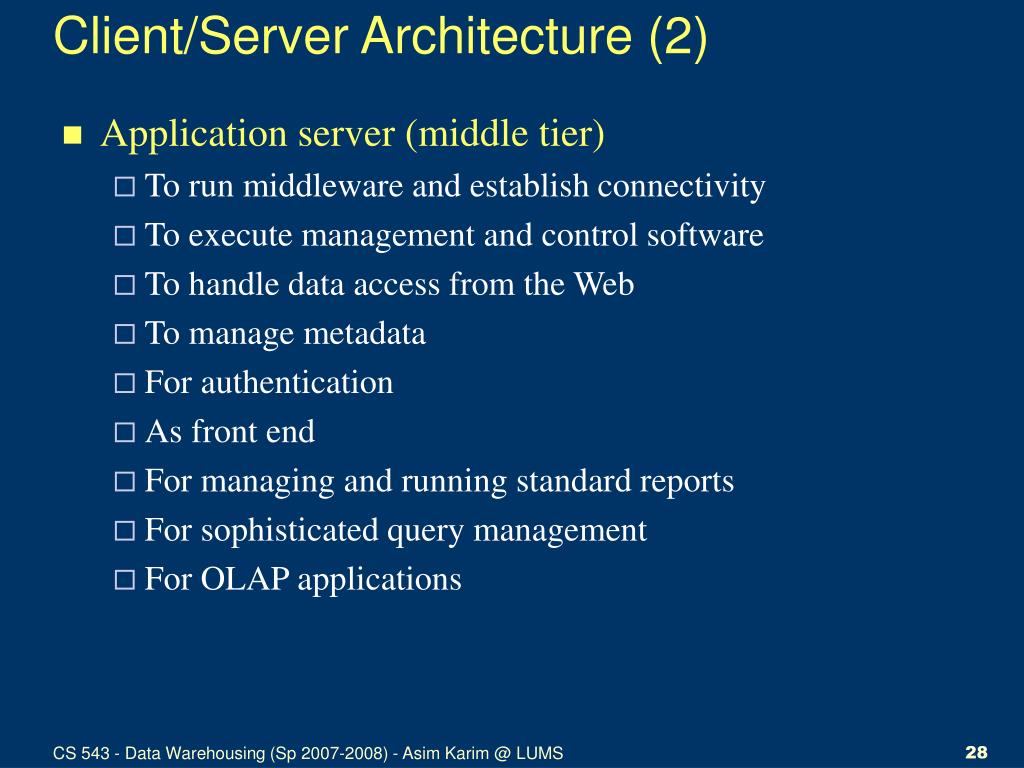 Client/Server Architecture (2)

Application server (middle tier)

To run middleware and establish connectivity

To execute management and control software

To handle data access from the Web

To manage metadata

For authentication

As front end

For managing and running standard reports

For sophisticated query management

For OLAP applications

CS 543 - Data Warehousing (Sp 2007-2008) - Asim Karim @ LUMS

28